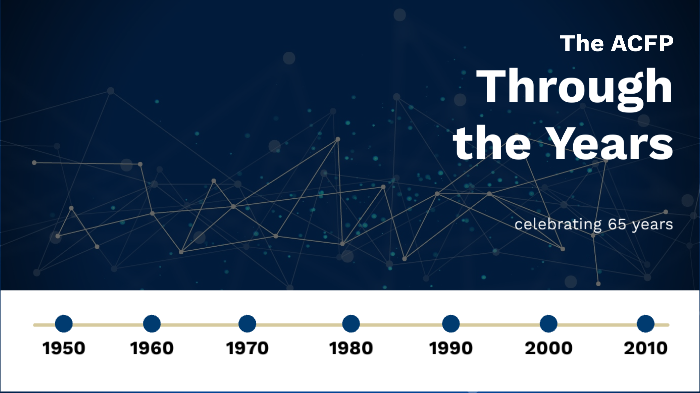 The ACFP
Through the Years

celebrating 65 years

1950 1960 1970 1980 1990 2000 2010